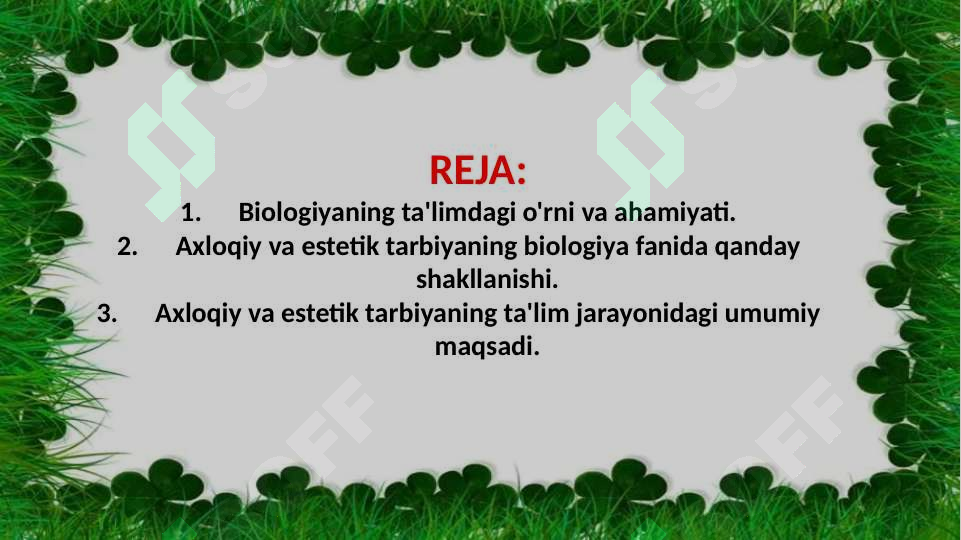 REJA:

1. Biologiyaning ta'limdagi o'rni va ahamiyati.
2. Axloqiy va estetik tarbiyaning biologiya fanida qanday shakllanishi.
3. Axloqiy va estetik tarbiyaning ta'lim jarayonidagi umumiy maqsadi.